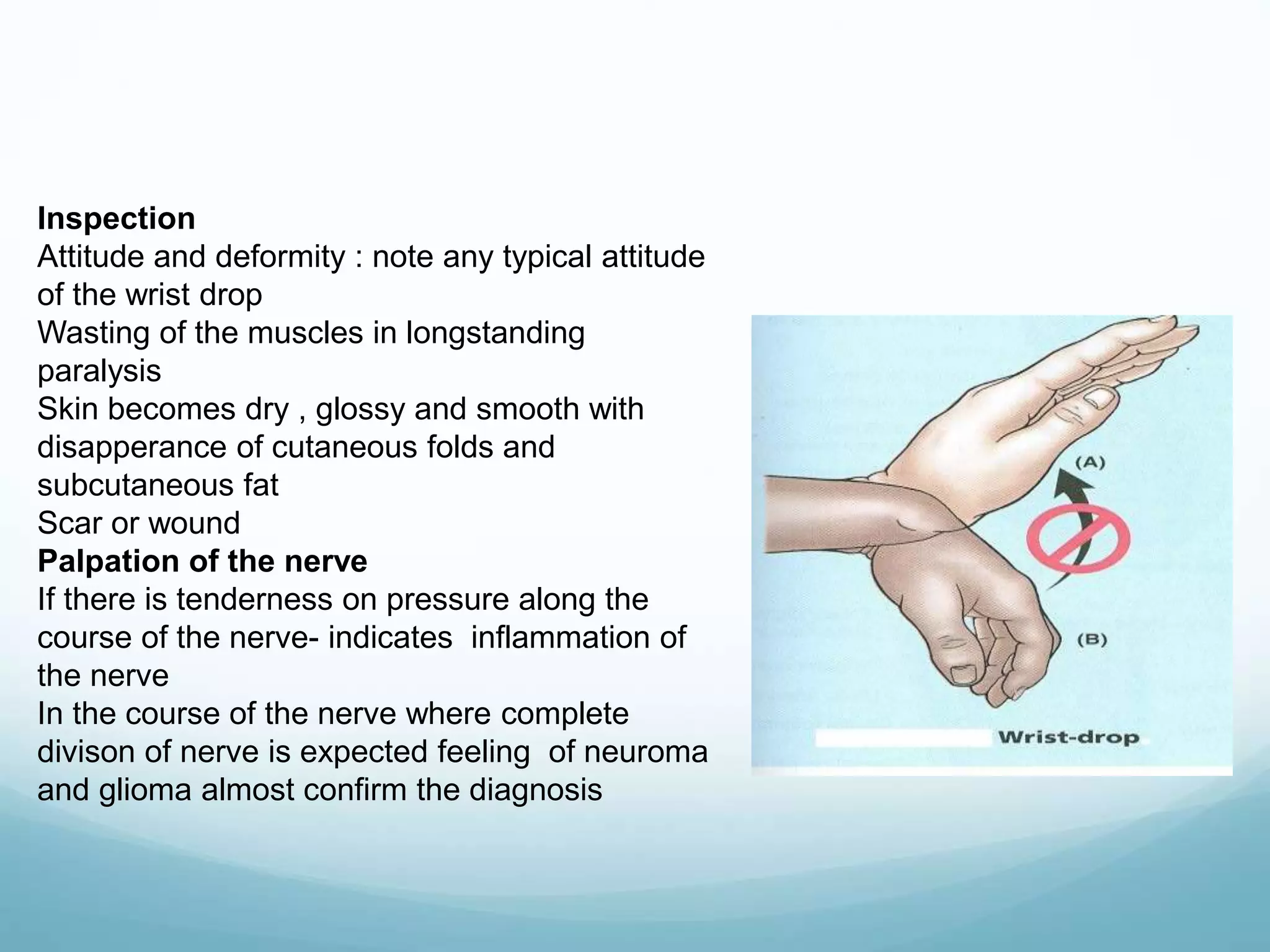 **Inspection**
Attitude and deformity : note any typical attitude of the wrist drop
Wasting of the muscles in longstanding paralysis
Skin becomes dry , glossy and smooth with disapperance of cutaneous folds and subcutaneous fat
Scar or wound
**Palpation of the nerve**
If there is tenderness on pressure along the course of the nerve- indicates inflammation of the nerve
In the course of the nerve where complete divison of nerve is expected feeling of neuroma and glioma almost confirm the diagnosis

(A)
(B)
Wrist-drop